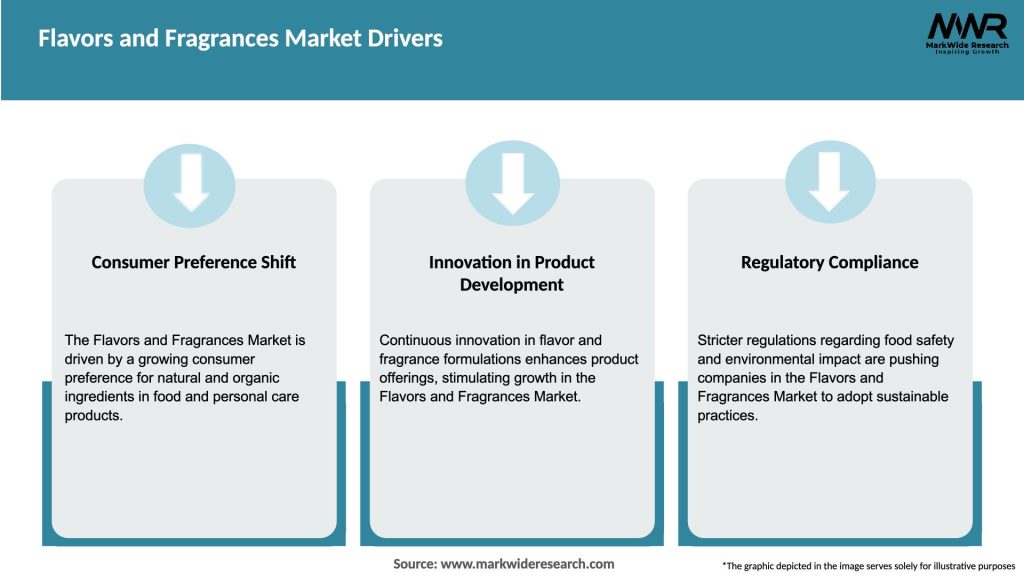 Flavors and Fragrances Market Drivers

MWR
MarkWide Research
Inspiring Growth

Consumer Preference Shift

The Flavors and Fragrances Market is driven by a growing consumer preference for natural and organic ingredients in food and personal care products.

Innovation in Product Development

Continuous innovation in flavor and fragrance formulations enhances product offerings, stimulating growth in the Flavors and Fragrances Market.

Regulatory Compliance

Stricter regulations regarding food safety and environmental impact are pushing companies in the Flavors and Fragrances Market to adopt sustainable practices.

Source: www.markwideresearch.com

*The graphic depicted in the image serves solely for illustrative purposes